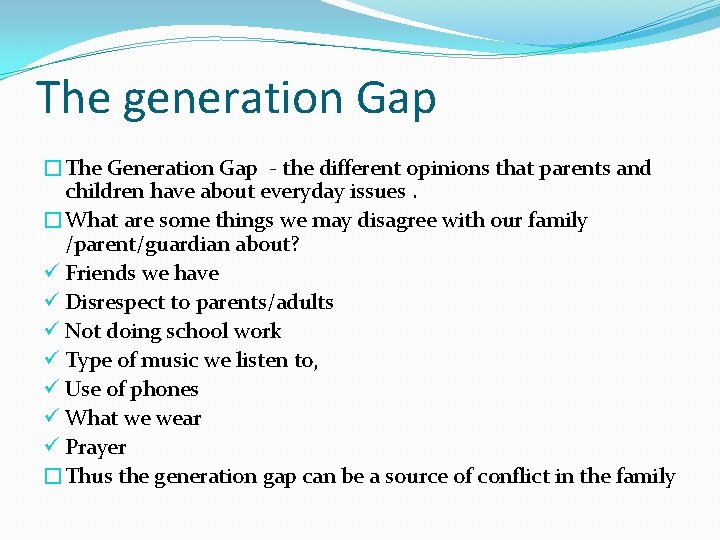 The generation Gap

☐ The Generation Gap - the different opinions that parents and children have about everyday issues .

☐ What are some things we may disagree with our family /parent/guardian about?

✓ Friends we have
✓ Disrespect to parents/adults
✓ Not doing school work
✓ Type of music we listen to,
✓ Use of phones
✓ What we wear
✓ Prayer

☐ Thus the generation gap can be a source of conflict in the family